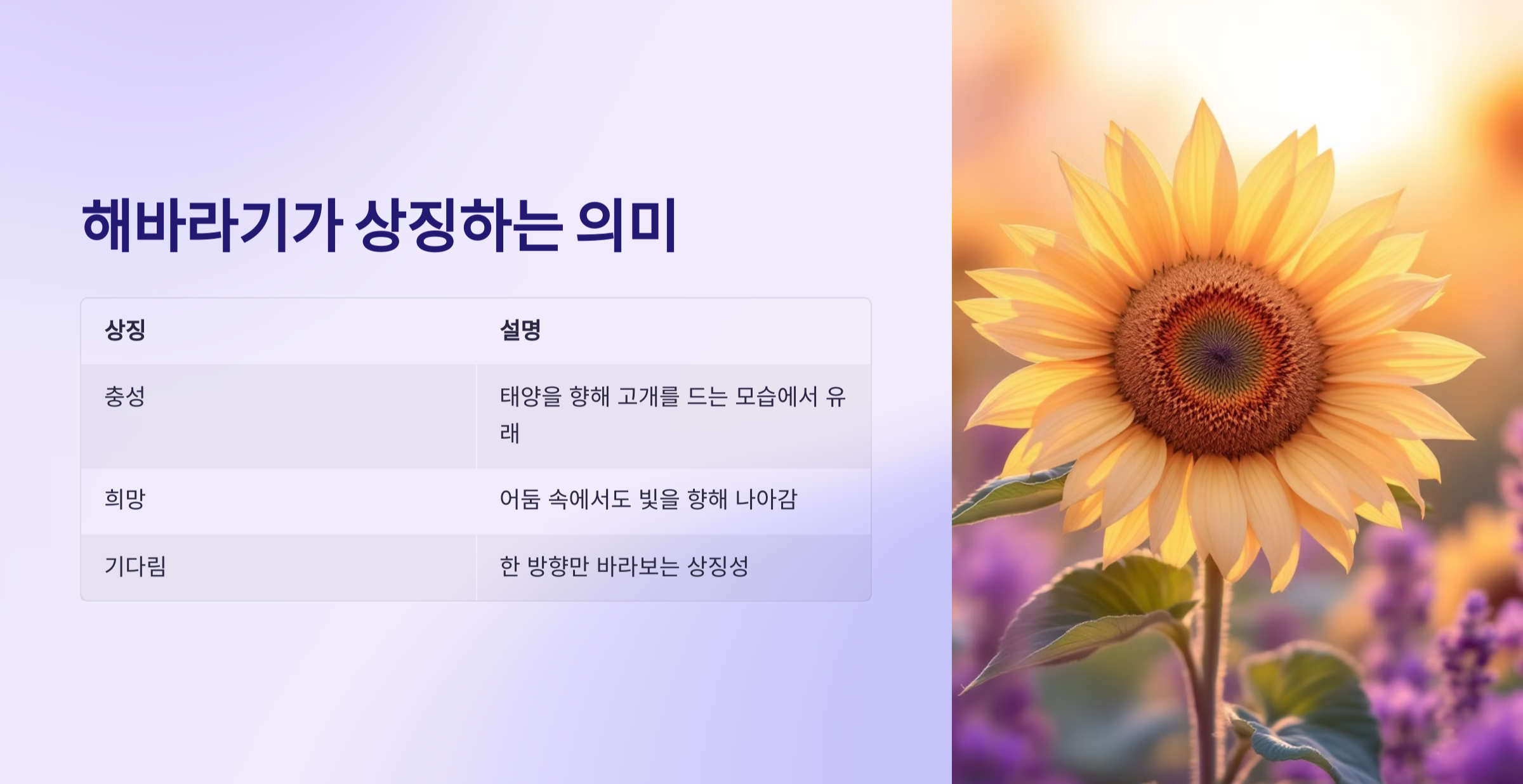 해바라기가 상징하는 의미

| 상징 | 설명 |
|---|---|
| 충성 | 태양을 향해 고개를 드는 모습에서 유래 |
| 희망 | 어둠 속에서도 빛을 향해 나아감 |
| 기다림 | 한 방향만 바라보는 상징성 |